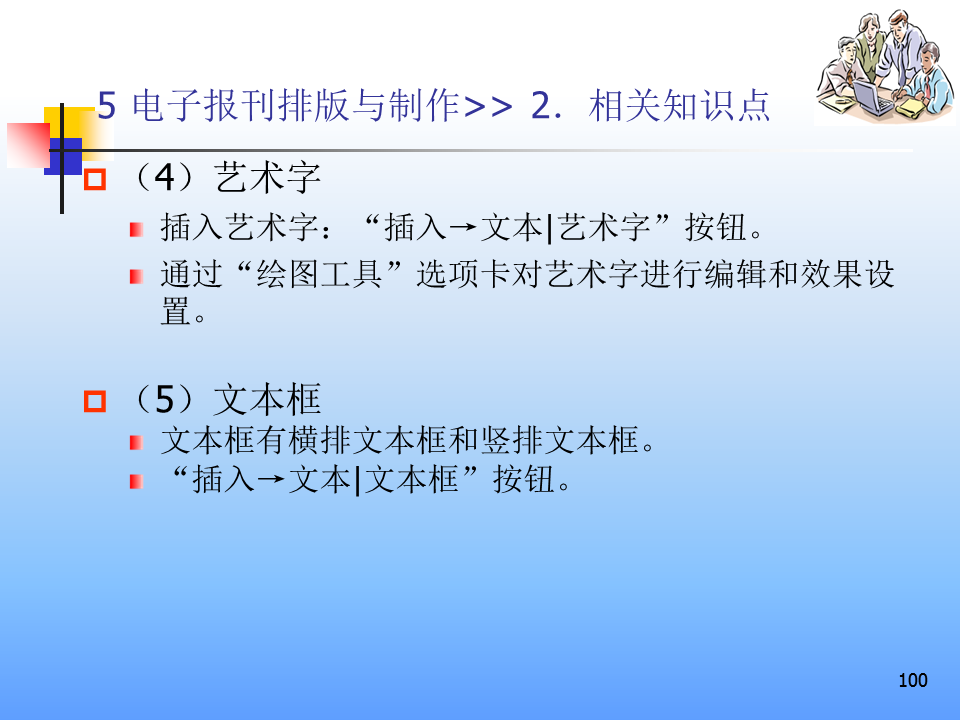 5 电子报刊排版与制作>> 2. 相关知识点

（4）艺术字

插入艺术字：“插入→文本|艺术字”按钮。

通过“绘图工具”选项卡对艺术字进行编辑和效果设置。

（5）文本框

文本框有横排文本框和竖排文本框。

“插入→文本|文本框”按钮。

100